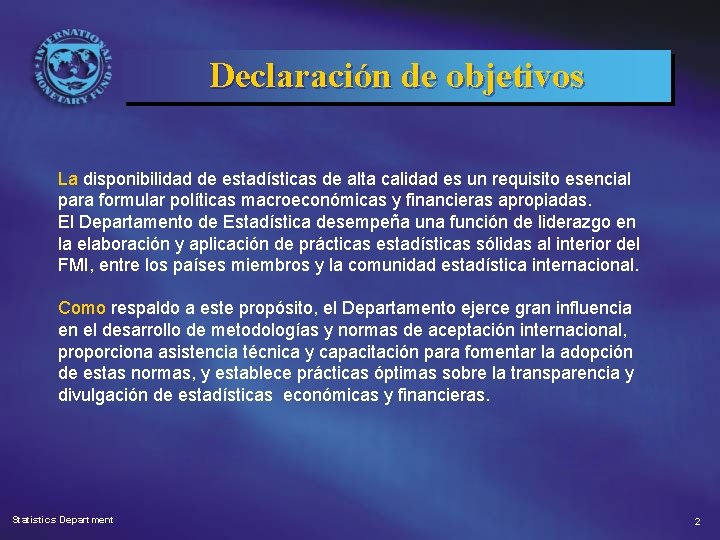 INTERNATIONAL MONETARY FUND

Declaración de objetivos

La disponibilidad de estadísticas de alta calidad es un requisito esencial para formular políticas macroeconómicas y financieras apropiadas. El Departamento de Estadística desempeña una función de liderazgo en la elaboración y aplicación de prácticas estadísticas sólidas al interior del FMI, entre los países miembros y la comunidad estadística internacional.

Como respaldo a este propósito, el Departamento ejerce gran influencia en el desarrollo de metodologías y normas de aceptación internacional, proporciona asistencia técnica y capacitación para fomentar la adopción de estas normas, y establece prácticas óptimas sobre la transparencia y divulgación de estadísticas económicas y financieras.

Statistics Department

2